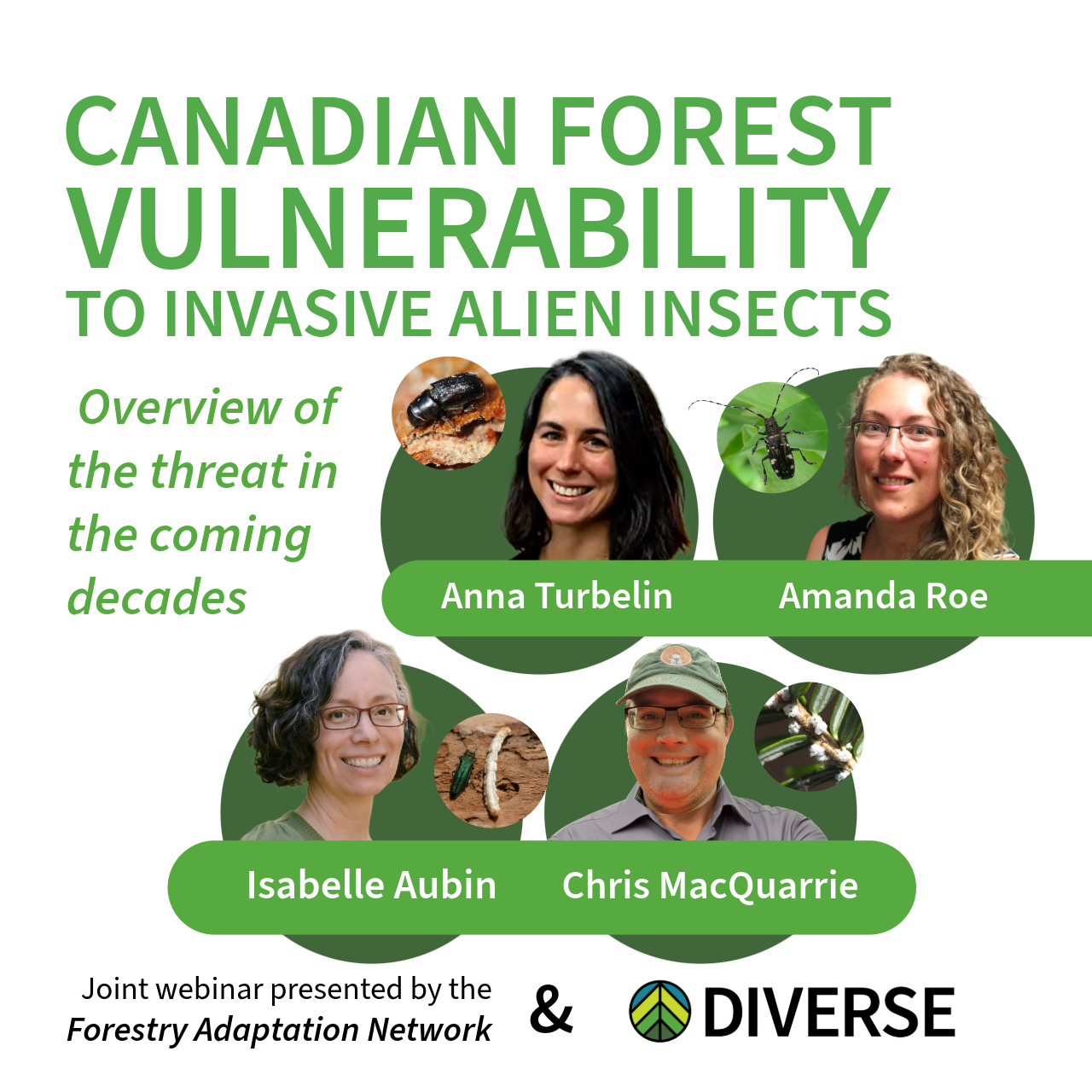 CANADIAN FOREST VULNERABILITY TO INVASIVE ALIEN INSECTS

Overview of the threat in the coming decades

Anna Turbelin

Amanda Roe

Isabelle Aubin

Chris MacQuarrie

Joint webinar presented by the Forestry Adaptation Network

&

DIVERSE